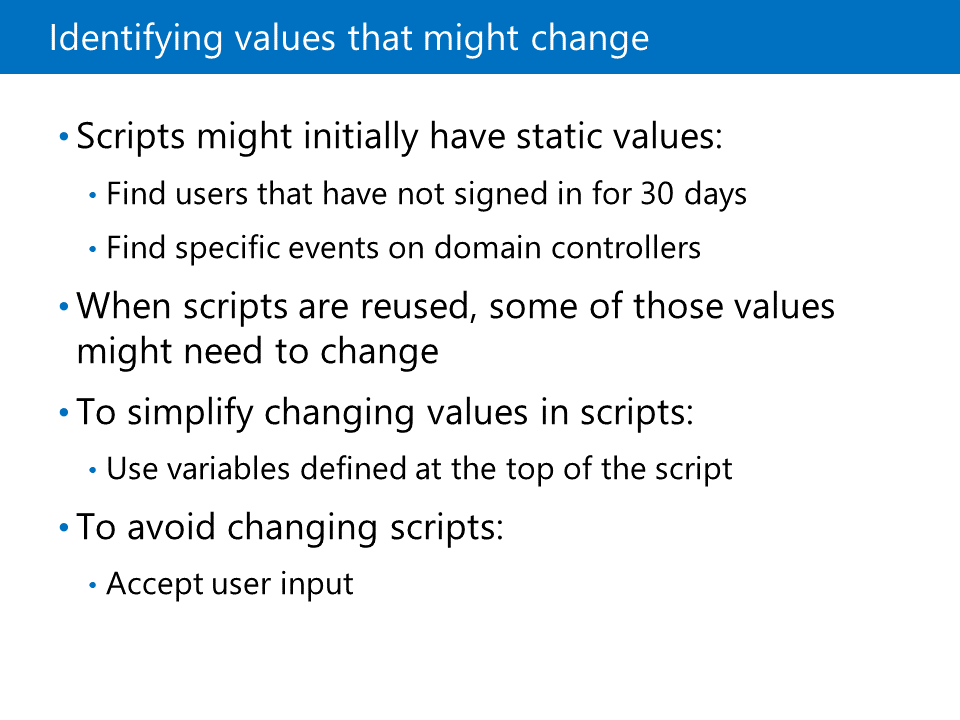 Identifying values that might change

• Scripts might initially have static values:
  • Find users that have not signed in for 30 days
  • Find specific events on domain controllers
• When scripts are reused, some of those values might need to change
• To simplify changing values in scripts:
  • Use variables defined at the top of the script
• To avoid changing scripts:
  • Accept user input